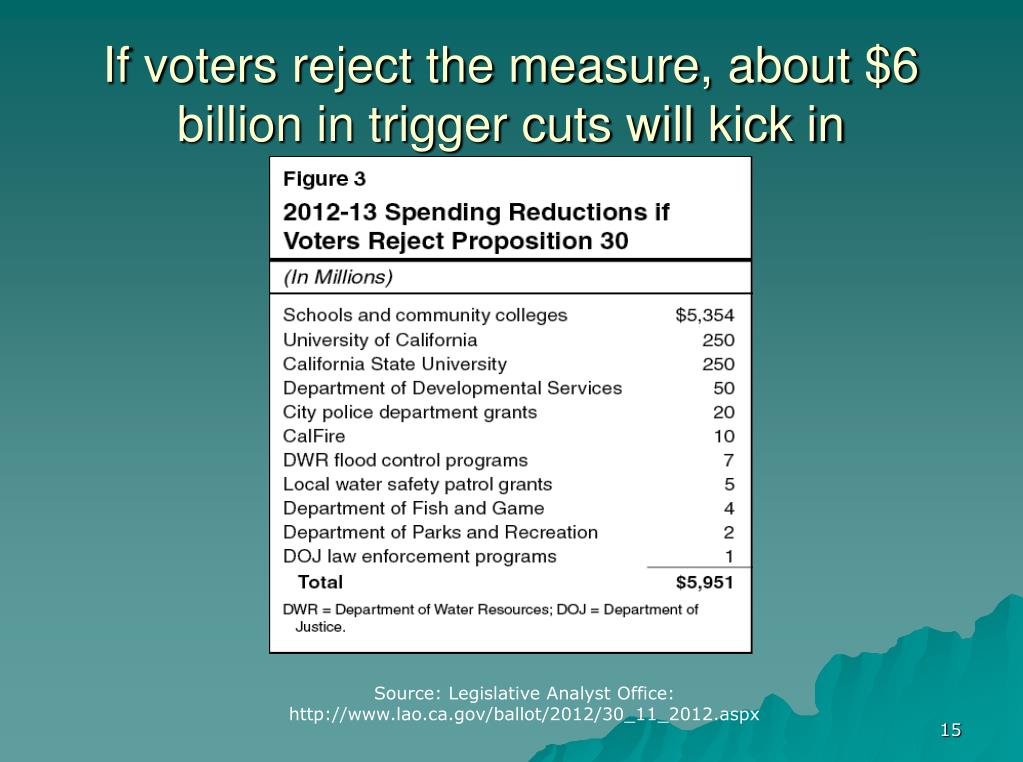 If voters reject the measure, about \$6 billion in trigger cuts will kick in

Figure 3

2012-13 Spending Reductions if Voters Reject Proposition 30

(In Millions)

| | |
|---|---|
| Schools and community colleges | \$5,354 |
| University of California | 250 |
| California State University | 250 |
| Department of Developmental Services | 50 |
| City police department grants | 20 |
| CalFire | 10 |
| DWR flood control programs | 7 |
| Local water safety patrol grants | 5 |
| Department of Fish and Game | 4 |
| Department of Parks and Recreation | 2 |
| DOJ law enforcement programs | 1 |
| Total | \$5,951 |

DWR = Department of Water Resources; DOJ = Department of Justice.

Source: Legislative Analyst Office: http://www.lao.ca.gov/ballot/2012/30_11_2012.aspx

15